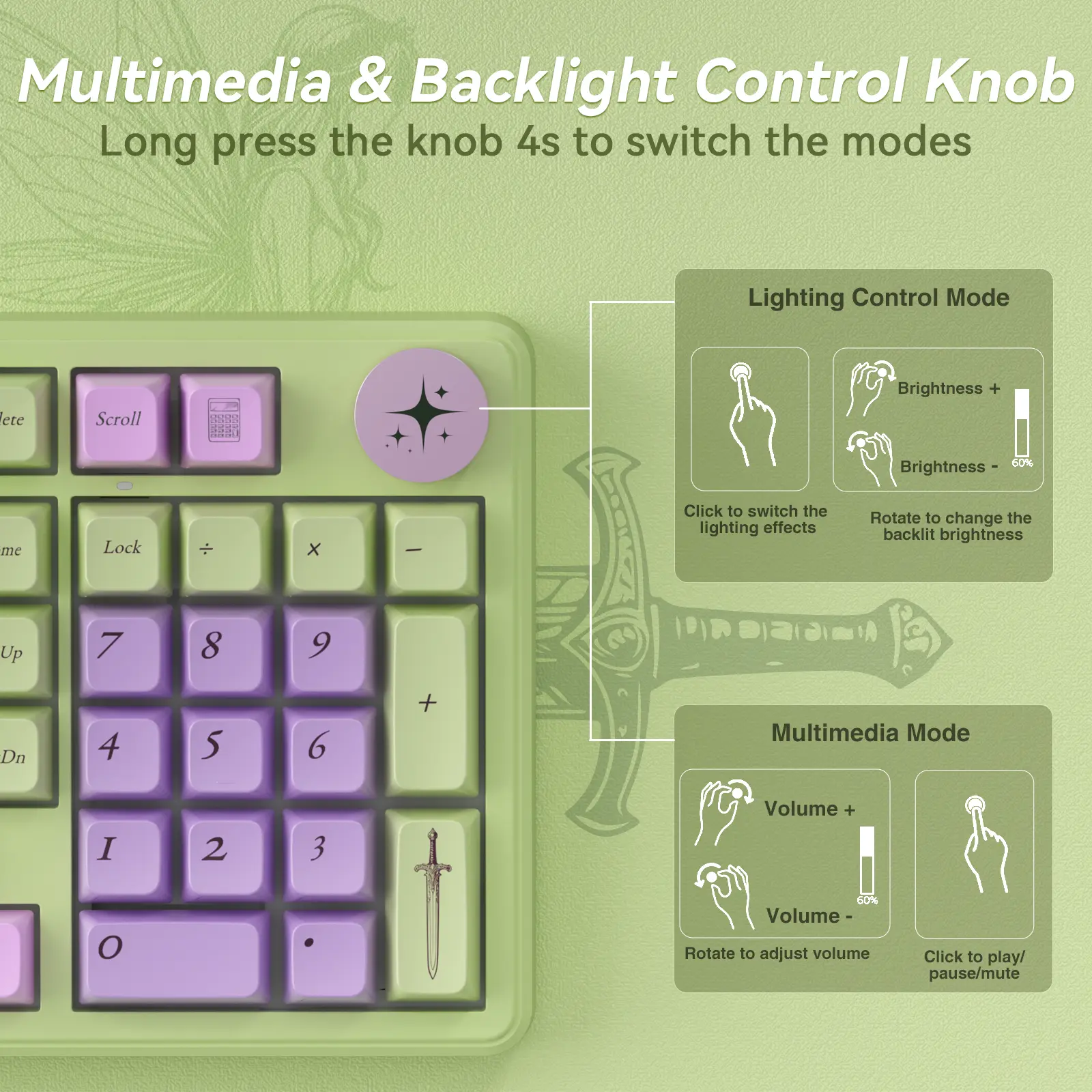 Multimedia & Backlight Control Knob
Long press the knob 4s to switch the modes

lete
Scroll
me
Lock
÷
×
−
Up
7
8
9
+
Dn
4
5
6
1
2
3
0
.

Lighting Control Mode

Brightness +
Brightness -
60%

Click to switch the lighting effects

Rotate to change the backlit brightness

Multimedia Mode

Volume +
Volume -
60%

Rotate to adjust volume

Click to play/ pause/mute